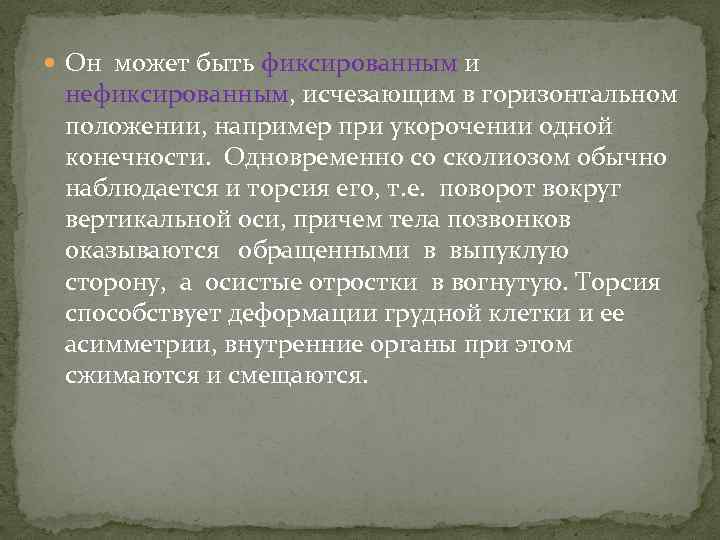 Он может быть фиксированным и нефиксированным, исчезающим в горизонтальном положении, например при укорочении одной конечности. Одновременно со сколиозом обычно наблюдается и торсия его, т.е. поворот вокруг вертикальной оси, причем тела позвонков оказываются обращенными в выпуклую сторону, а осистые отростки в вогнутую. Торсия способствует деформации грудной клетки и ее асимметрии, внутренние органы при этом сжимаются и смещаются.